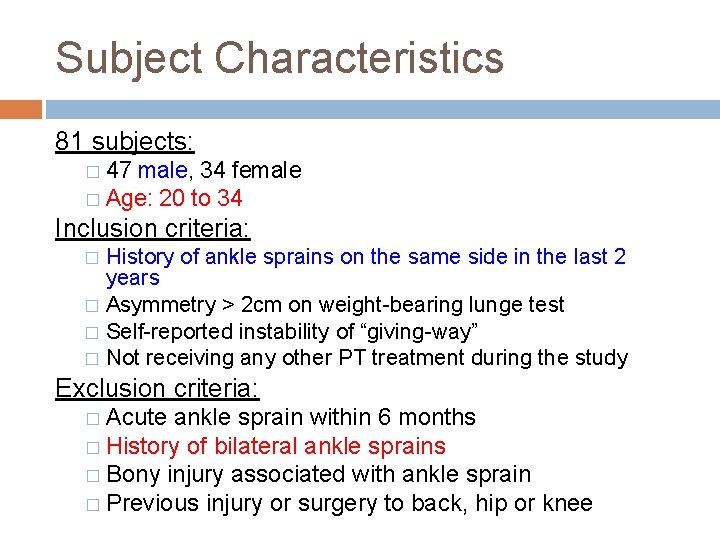 Subject Characteristics

81 subjects:

□ 47 male, 34 female
□ Age: 20 to 34

Inclusion criteria:

□ History of ankle sprains on the same side in the last 2 years
□ Asymmetry > 2cm on weight-bearing lunge test
□ Self-reported instability of “giving-way”
□ Not receiving any other PT treatment during the study

Exclusion criteria:

□ Acute ankle sprain within 6 months
□ History of bilateral ankle sprains
□ Bony injury associated with ankle sprain
□ Previous injury or surgery to back, hip or knee